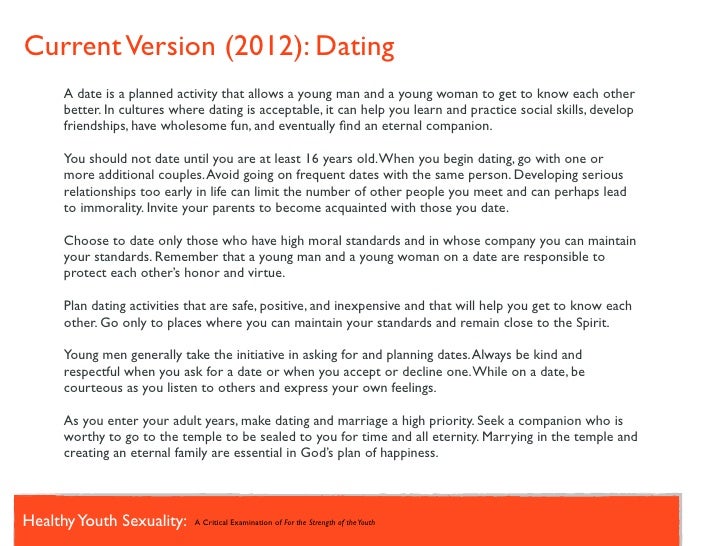 Current Version (2012): Dating

A date is a planned activity that allows a young man and a young woman to get to know each other better. In cultures where dating is acceptable, it can help you learn and practice social skills, develop friendships, have wholesome fun, and eventually find an eternal companion.

You should not date until you are at least 16 years old. When you begin dating, go with one or more additional couples. Avoid going on frequent dates with the same person. Developing serious relationships too early in life can limit the number of other people you meet and can perhaps lead to immorality. Invite your parents to become acquainted with those you date.

Choose to date only those who have high moral standards and in whose company you can maintain your standards. Remember that a young man and a young woman on a date are responsible to protect each other's honor and virtue.

Plan dating activities that are safe, positive, and inexpensive and that will help you get to know each other. Go only to places where you can maintain your standards and remain close to the Spirit.

Young men generally take the initiative in asking for and planning dates. Always be kind and respectful when you ask for a date or when you accept or decline one. While on a date, be courteous as you listen to others and express your own feelings.

As you enter your adult years, make dating and marriage a high priority. Seek a companion who is worthy to go to the temple to be sealed to you for time and all eternity. Marrying in the temple and creating an eternal family are essential in God's plan of happiness.

Healthy Youth Sexuality: A Critical Examination of For the Strength of the Youth